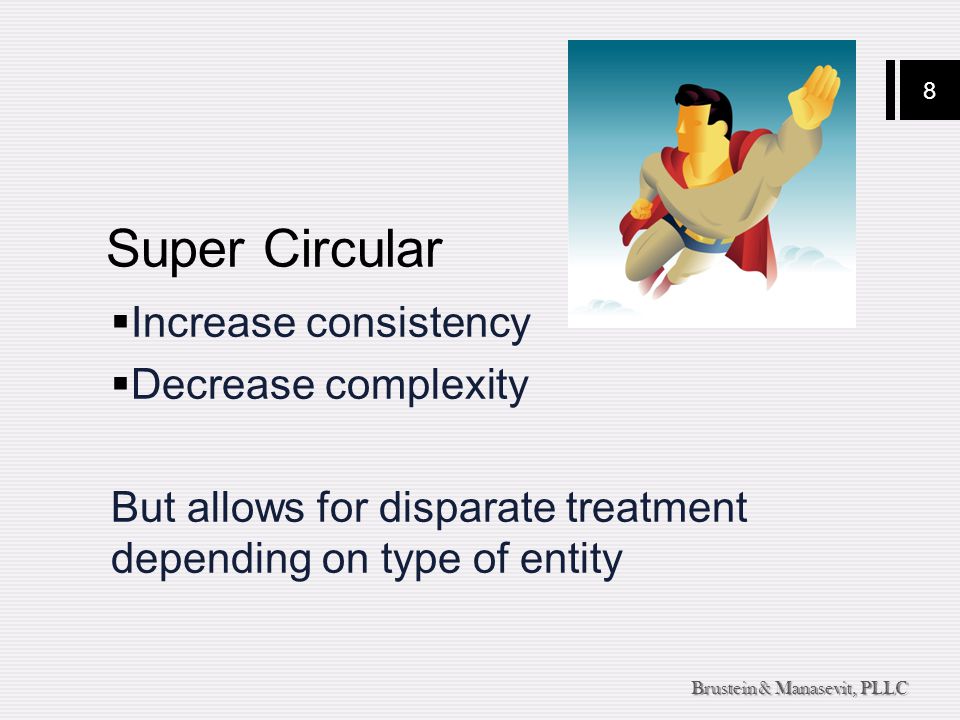 8

Super Circular

▪Increase consistency

▪Decrease complexity

But allows for disparate treatment depending on type of entity

Brustein & Manasevit, PLLC